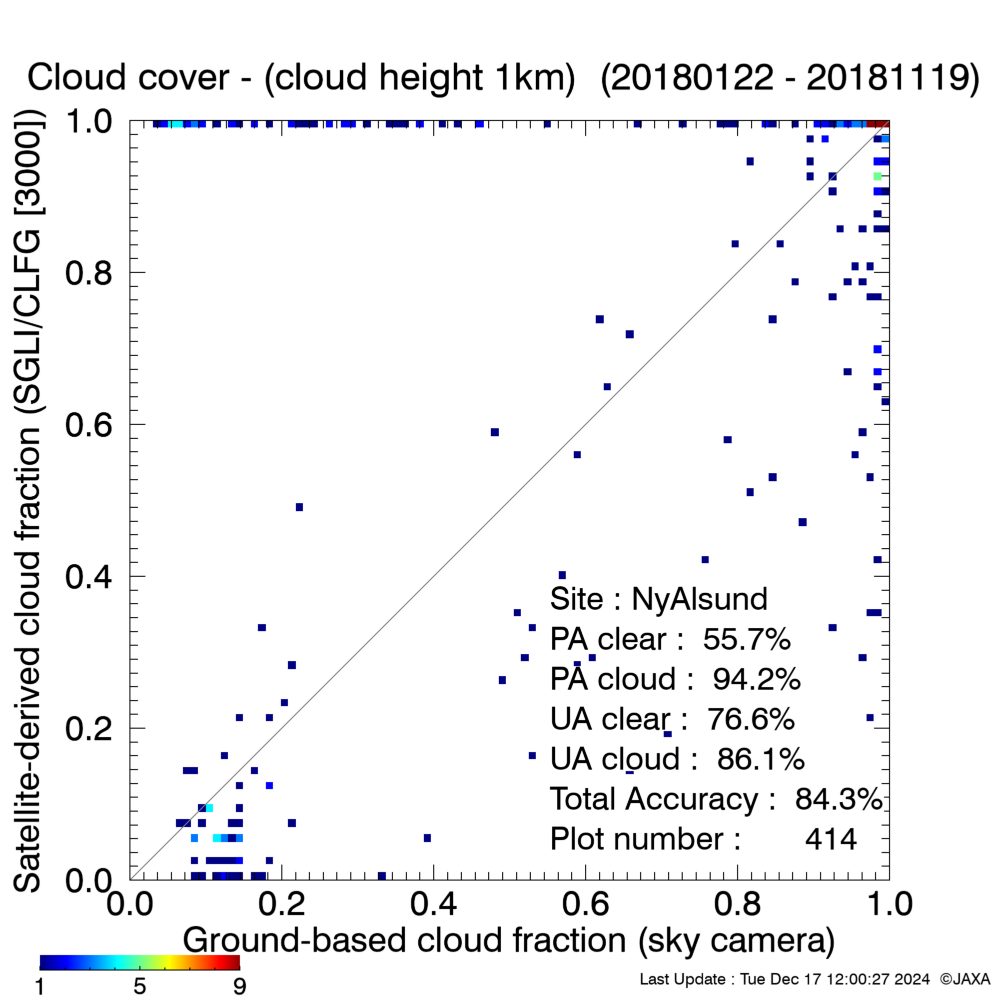 Cloud cover - (cloud height 1km) (20180122 - 20181119)

Satellite-derived cloud fraction (SGLI/CLFG [3000])

1.0
0.8
0.6
0.4
0.2
0.0

Site : NyAlsund
PA clear : 55.7%
PA cloud : 94.2%
UA clear : 76.6%
UA cloud : 86.1%
Total Accuracy : 84.3%
Plot number : 414

0.0 0.2 0.4 0.6 0.8 1.0
Ground-based cloud fraction (sky camera)

1 5 9

Last Update : Tue Dec 17 12:00:27 2024 ©JAXA